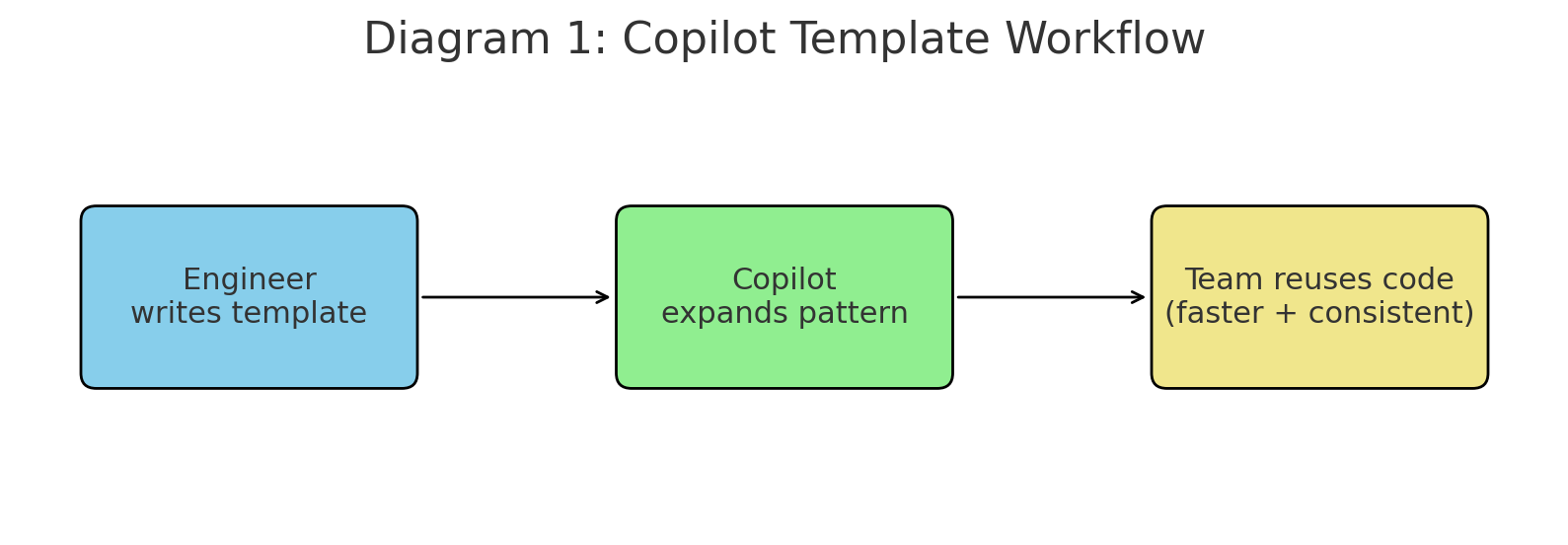 Diagram 1: Copilot Template Workflow

Engineer
writes template

Copilot
expands pattern

Team reuses code
(faster + consistent)